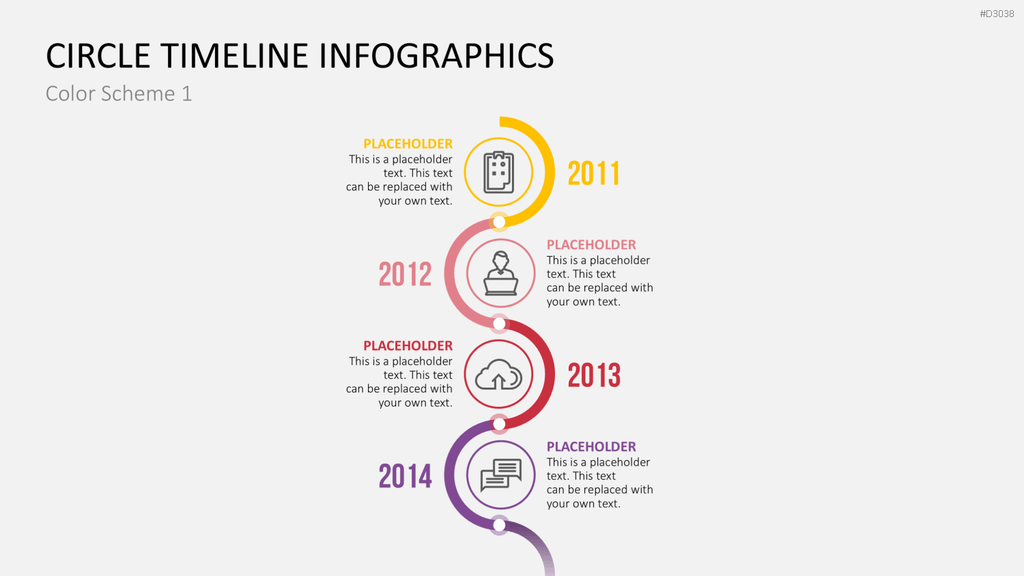 #D3038

CIRCLE TIMELINE INFOGRAPHICS

Color Scheme 1

PLACEHOLDER
This is a placeholder text. This text can be replaced with your own text.

2011

2012

PLACEHOLDER
This is a placeholder text. This text can be replaced with your own text.

PLACEHOLDER
This is a placeholder text. This text can be replaced with your own text.

2013

2014

PLACEHOLDER
This is a placeholder text. This text can be replaced with your own text.